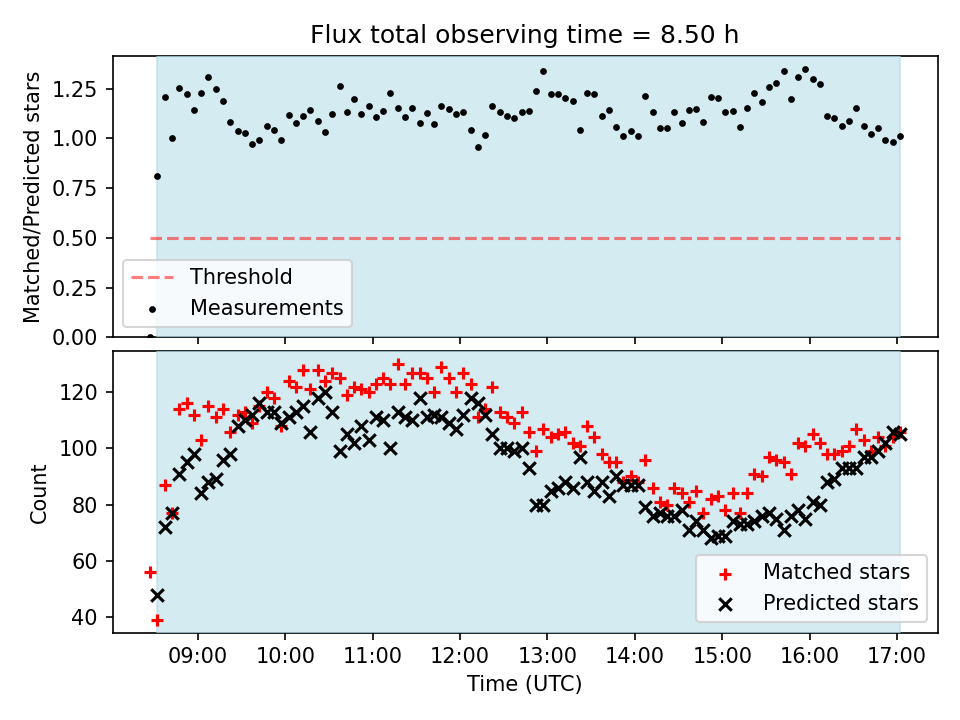 Flux total observing time = 8.50 h

Matched/Predicted stars

1.25
1.00
0.75
0.50
0.25
0.00

Threshold
Measurements

Count

120
100
80
60
40

Matched stars
Predicted stars

09:00
10:00
11:00
12:00
13:00
14:00
15:00
16:00
17:00

Time (UTC)